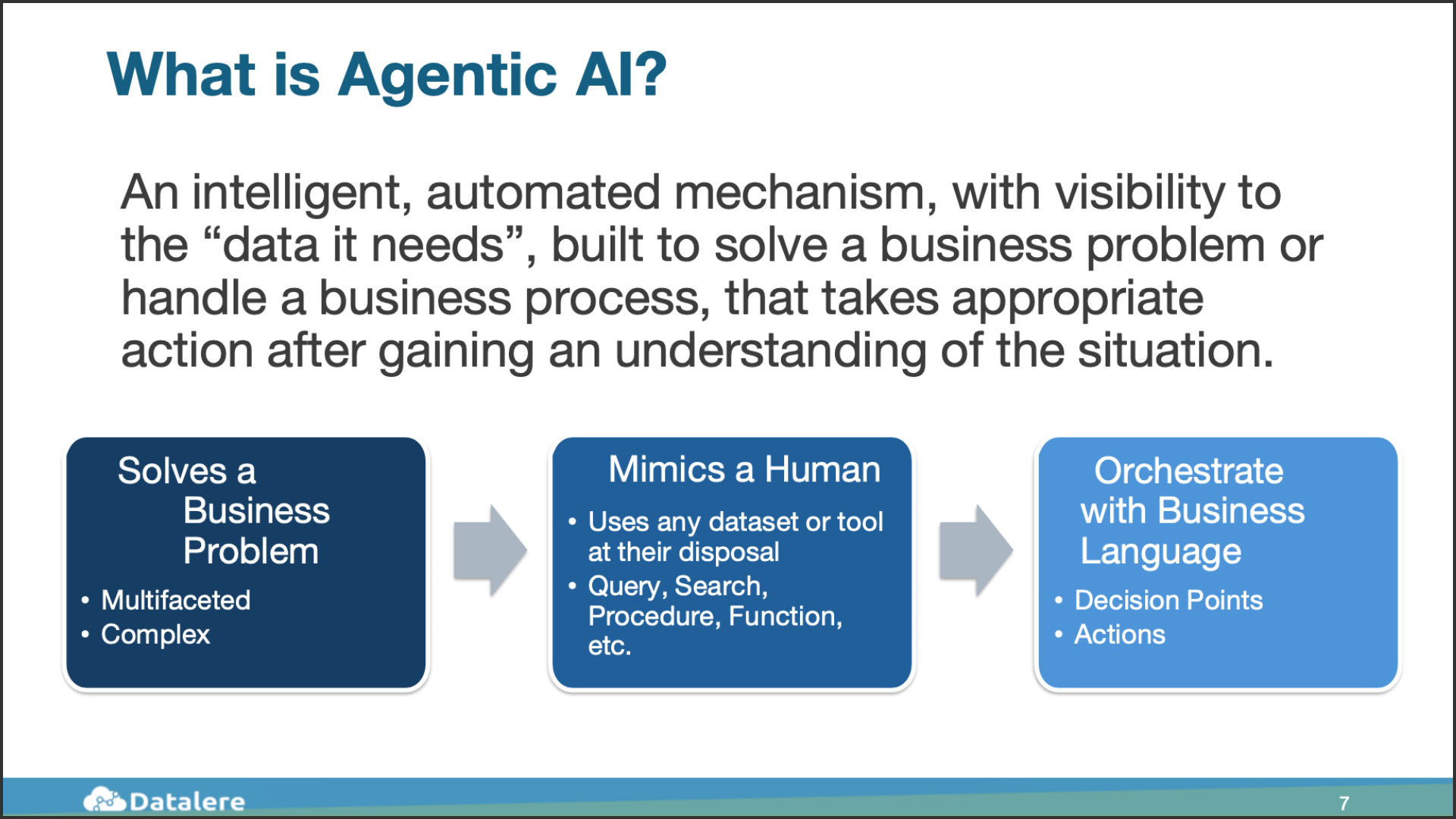 What is Agentic AI?

An intelligent, automated mechanism, with visibility to the “data it needs”, built to solve a business problem or handle a business process, that takes appropriate action after gaining an understanding of the situation.

Solves a Business Problem

• Multifaceted
• Complex

Mimics a Human

• Uses any dataset or tool at their disposal
• Query, Search, Procedure, Function, etc.

Orchestrate with Business Language

• Decision Points
• Actions

Datalere

7